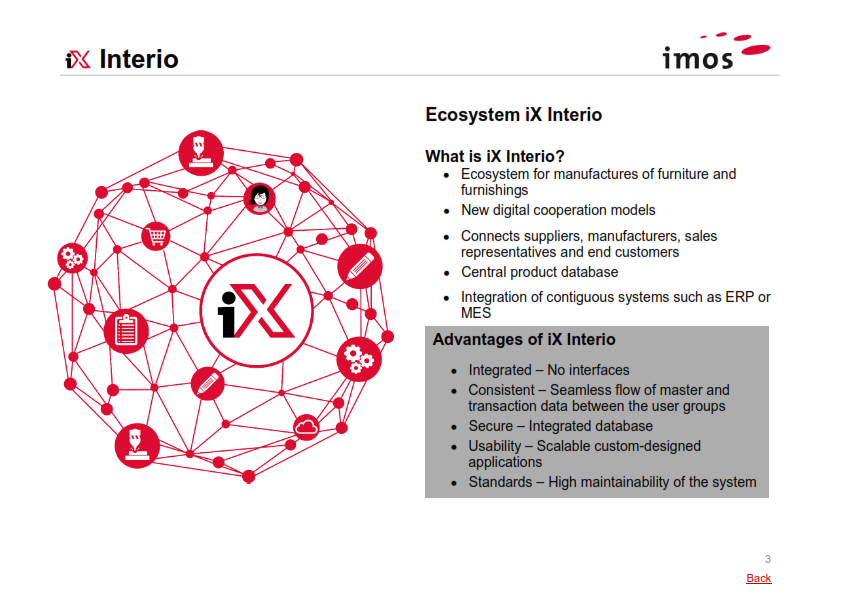 iX Interio

imos

iX

Ecosystem iX Interio

What is iX Interio?
- Ecosystem for manufactures of furniture and furnishings
- New digital cooperation models
- Connects suppliers, manufacturers, sales representatives and end customers
- Central product database
- Integration of contiguous systems such as ERP or MES

Advantages of iX Interio
- Integrated – No interfaces
- Consistent – Seamless flow of master and transaction data between the user groups
- Secure – Integrated database
- Usability – Scalable custom-designed applications
- Standards – High maintainability of the system

3

Back